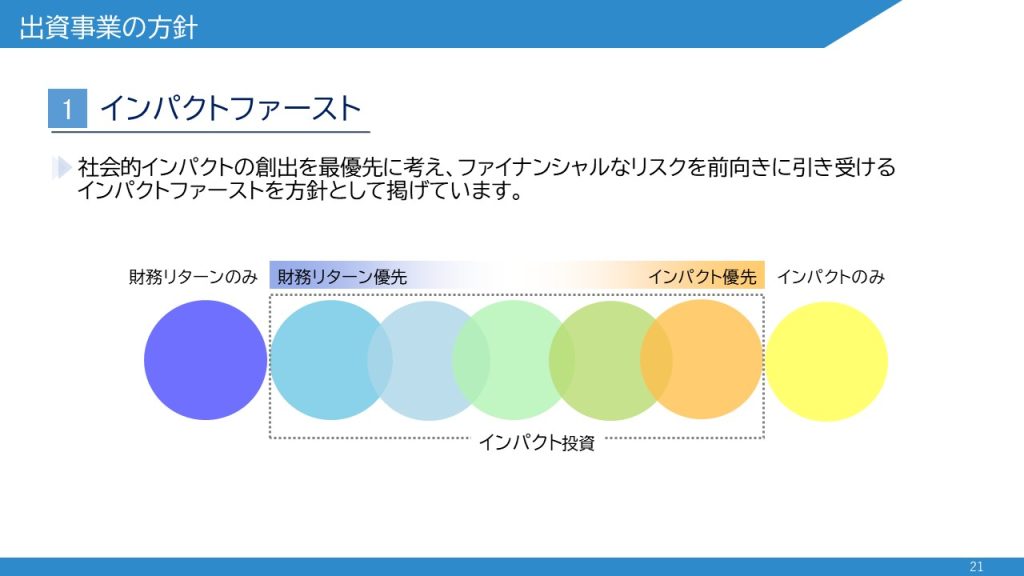 出資事業の方針

1 インパクトファースト

社会的インパクトの創出を最優先に考え、ファイナンシャルなリスクを前向きに引き受けるインパクトファーストを方針として掲げています。

財務リターンのみ
財務リターン優先
インパクト優先
インパクトのみ

インパクト投資

21